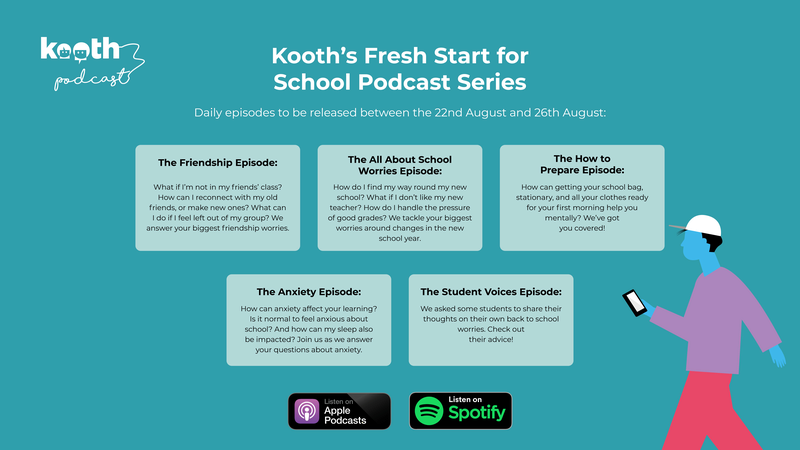 kooth podcast

Kooth's Fresh Start for School Podcast Series

Daily episodes to be released between the 22nd August and 26th August:

The Friendship Episode:

What if I'm not in my friends' class? How can I reconnect with my old friends, or make new ones? What can I do if I feel left out of my group? We answer your biggest friendship worries.

The All About School Worries Episode:

How do I find my way round my new school? What if I don't like my new teacher? How do I handle the pressure of good grades? We tackle your biggest worries around changes in the new school year.

The How to Prepare Episode:

How can getting your school bag, stationary, and all your clothes ready for your first morning help you mentally? We've got you covered!

The Anxiety Episode:

How can anxiety affect your learning? Is it normal to feel anxious about school? And how can my sleep also be impacted? Join us as we answer your questions about anxiety.

The Student Voices Episode:

We asked some students to share their thoughts on their own back to school worries. Check out their advice!

Listen on Apple Podcasts

Listen on Spotify